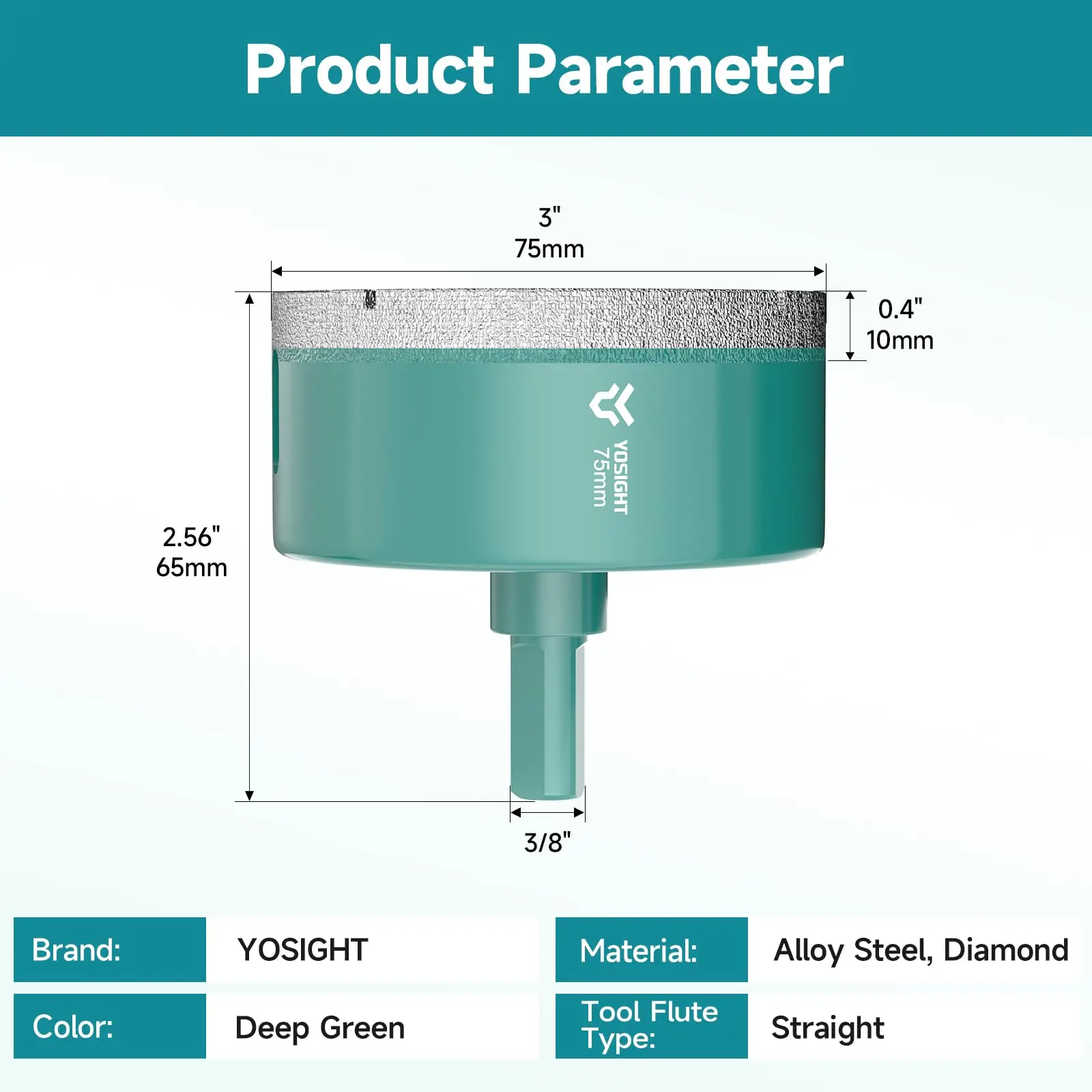 Product Parameter

3"
75mm

0.4"
10mm

YOSIGHT
75mm

2.56"
65mm

3/8"

| Brand: | YOSIGHT | Material: | Alloy Steel, Diamond |
|---|---|---|---|
| Color: | Deep Green | Tool Flute Type: | Straight |